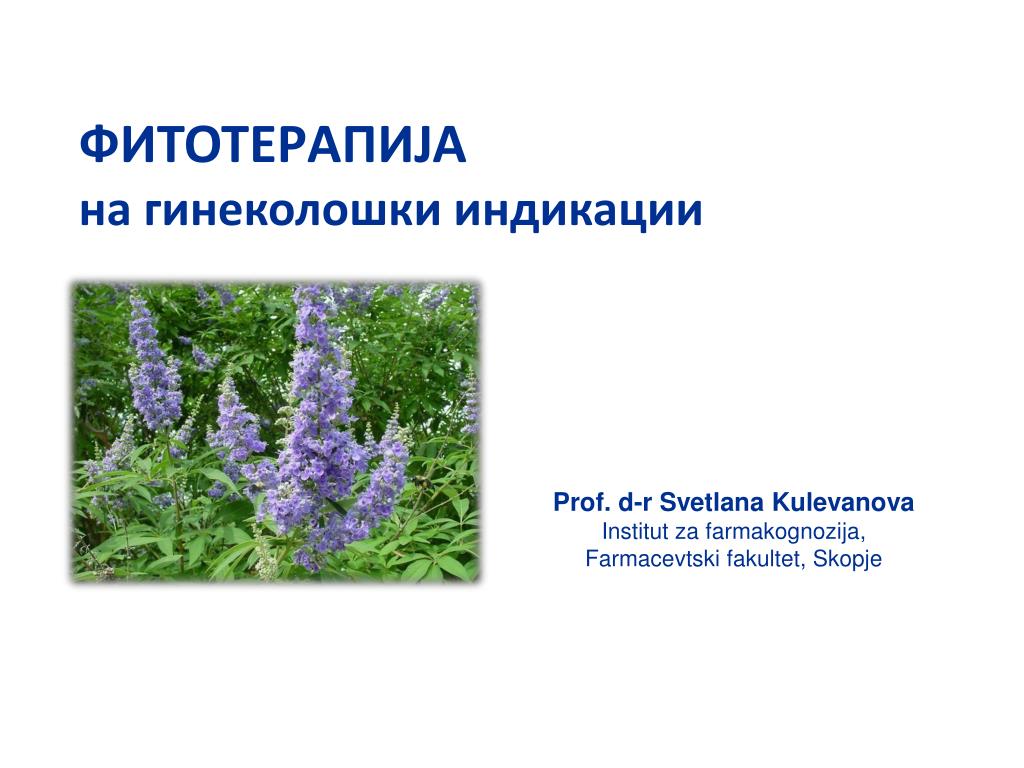 ФИТОТЕРАПИЈА
на гинеколошки индикации

Prof. d-r Svetlana Kulevanova
Institut za farmakognozija,
Farmacevtski fakultet, Skopje